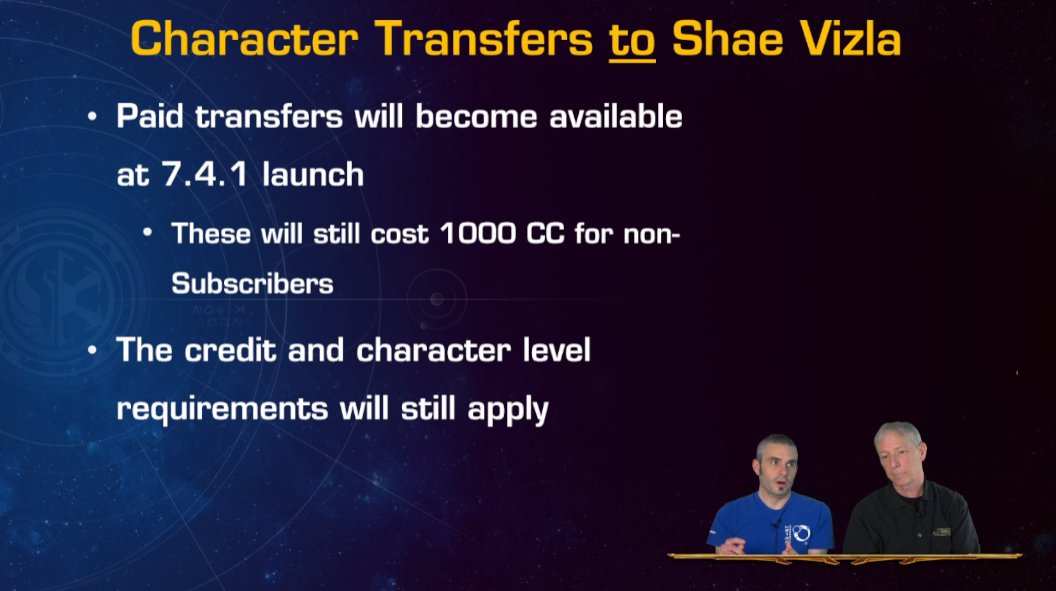 Character Transfers to Shae Vizla

• Paid transfers will become available at 7.4.1 launch

• These will still cost 1000 CC for non-Subscribers

• The credit and character level requirements will still apply